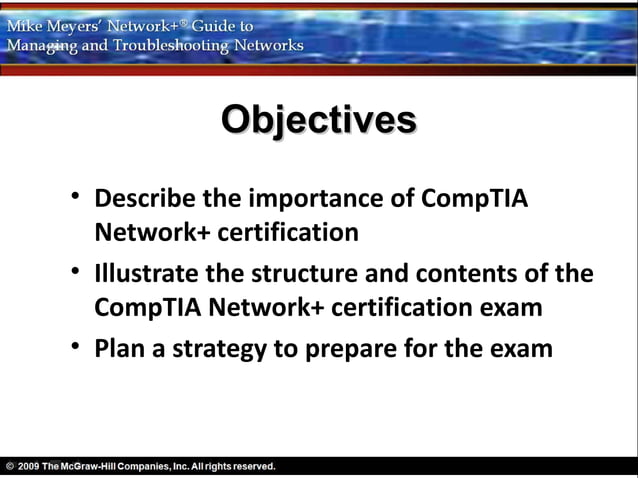 Mike Meyers' Network+® Guide to Managing and Troubleshooting Networks

Objectives

• Describe the importance of CompTIA Network+ certification
• Illustrate the structure and contents of the CompTIA Network+ certification exam
• Plan a strategy to prepare for the exam

© 2009 The McGraw-Hill Companies, Inc. All rights reserved.